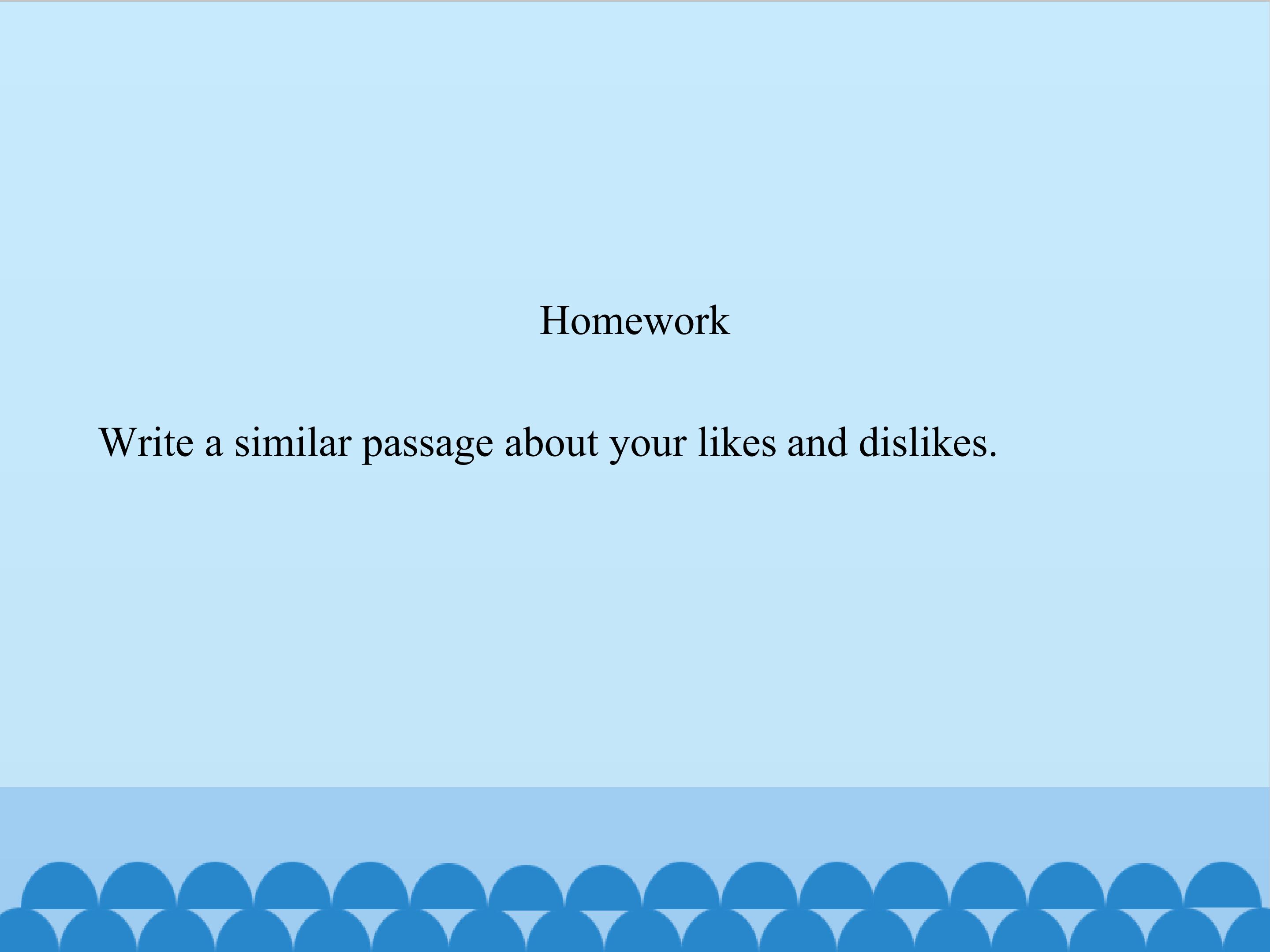 Homework

Write a similar passage about your likes and dislikes.